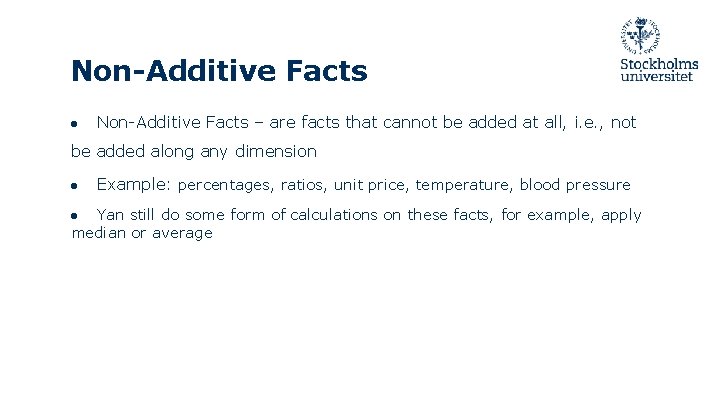 Stockholms universitet

Non-Additive Facts

● Non-Additive Facts – are facts that cannot be added at all, i.e., not be added along any dimension

● Example: percentages, ratios, unit price, temperature, blood pressure

● Yan still do some form of calculations on these facts, for example, apply median or average